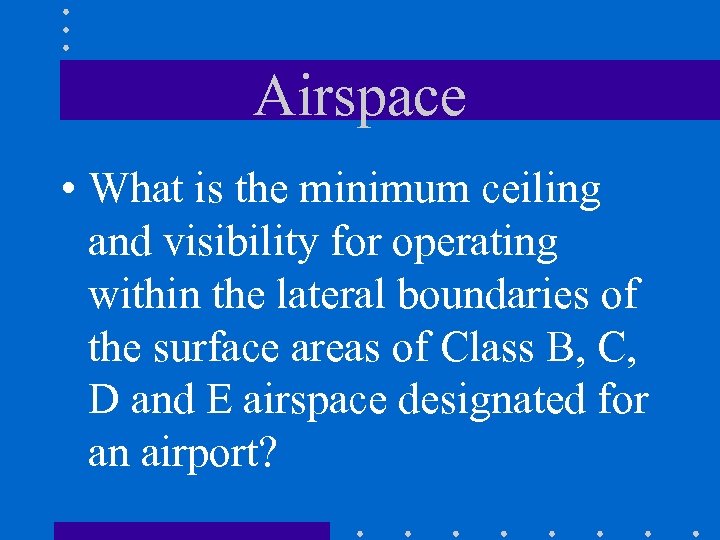 Airspace

• What is the minimum ceiling and visibility for operating within the lateral boundaries of the surface areas of Class B, C, D and E airspace designated for an airport?